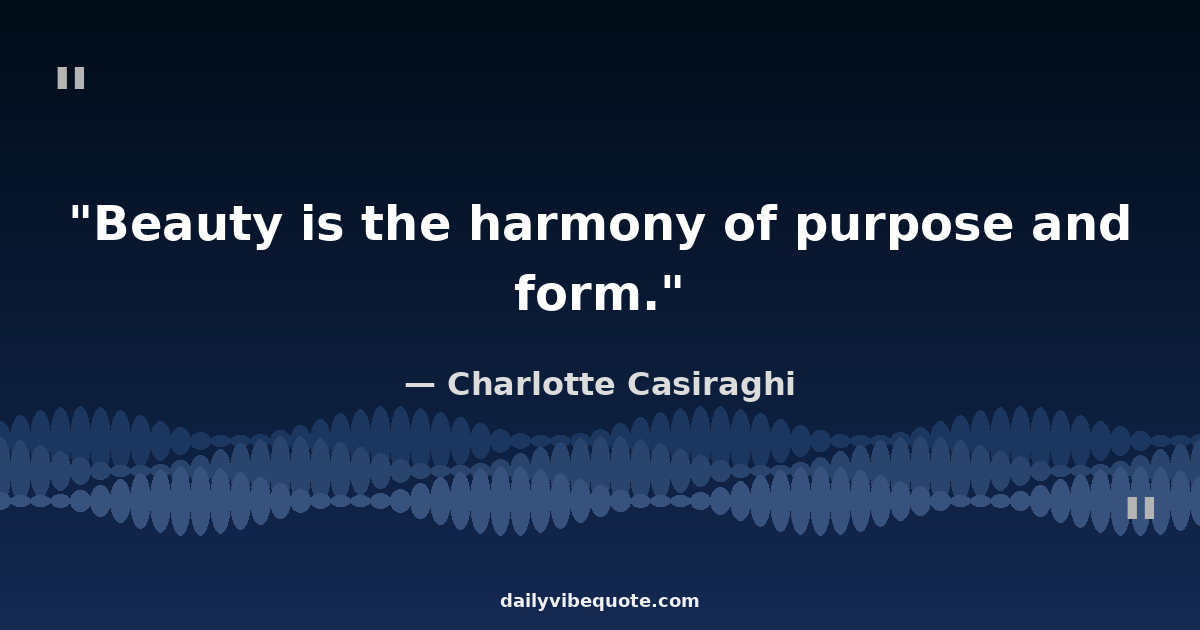 "

"Beauty is the harmony of purpose and form."

— Charlotte Casiraghi

"

dailyvibequote.com